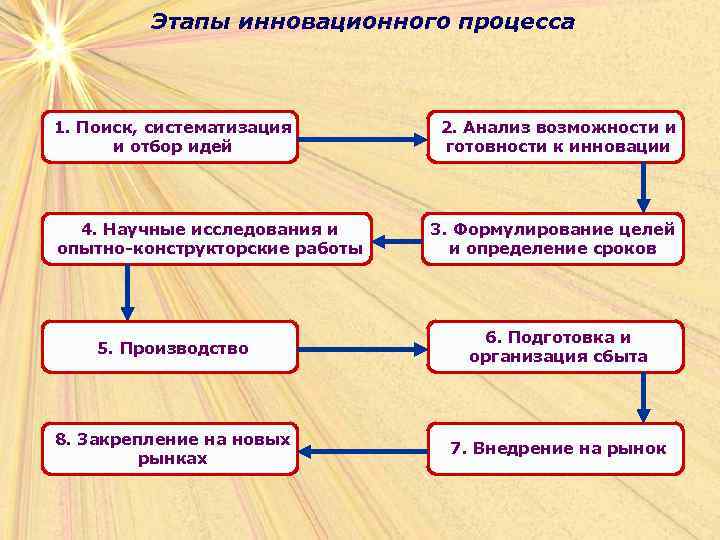 Этапы инновационного процесса

1. Поиск, систематизация и отбор идей

2. Анализ возможности и готовности к инновации

3. Формулирование целей и определение сроков

4. Научные исследования и опытно-конструкторские работы

5. Производство

6. Подготовка и организация сбыта

7. Внедрение на рынок

8. Закрепление на новых рынках